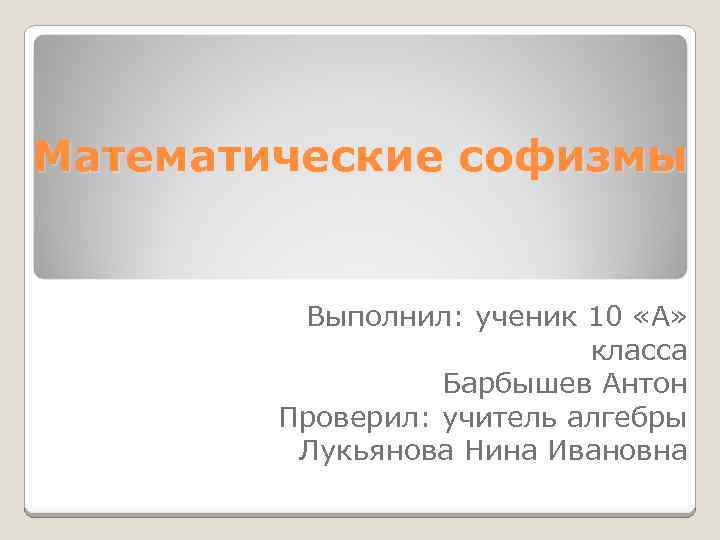 Математические софизмы

Выполнил: ученик 10 «А» класса
Барбышев Антон
Проверил: учитель алгебры
Лукьянова Нина Ивановна